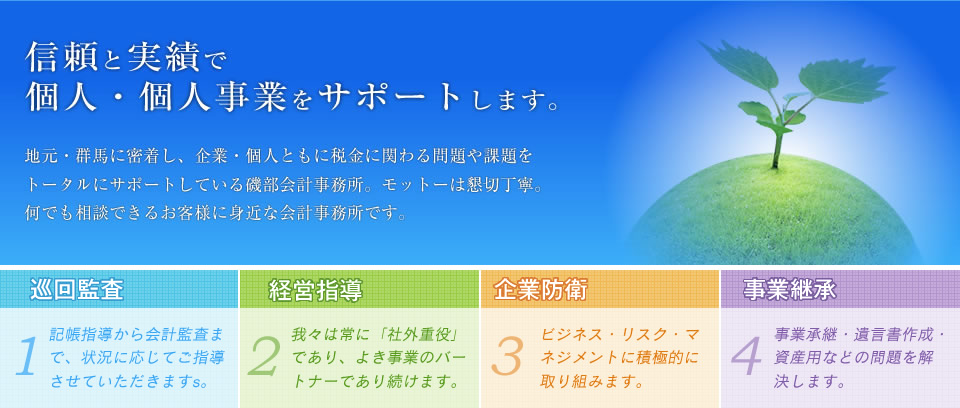 信頼と実績で
個人・個人事業をサポートします。

地元・群馬に密着し、企業・個人ともに税金に関わる問題や課題をトータルにサポートしている磯部会計事務所。モットーは懇切丁寧。何でも相談できるお客様に身近な会計事務所です。

巡回監査

1 記帳指導から会計監査まで、状況に応じてご指導させていただきますs。

経営指導

2 我々は常に「社外重役」であり、よき事業のパートナーであり続けます。

企業防衛

3 ビジネス・リスク・マネジメントに積極的に取り組みます。

事業継承

4 事業承継・遺言書作成・資産用などの問題を解決します。